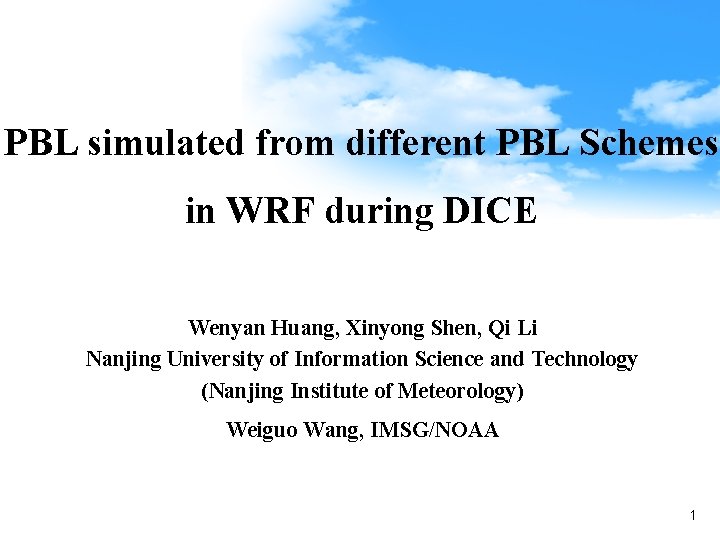 PBL simulated from different PBL Schemes in WRF during DICE

Wenyan Huang, Xinyong Shen, Qi Li
Nanjing University of Information Science and Technology
(Nanjing Institute of Meteorology)
Weiguo Wang, IMSG/NOAA

1